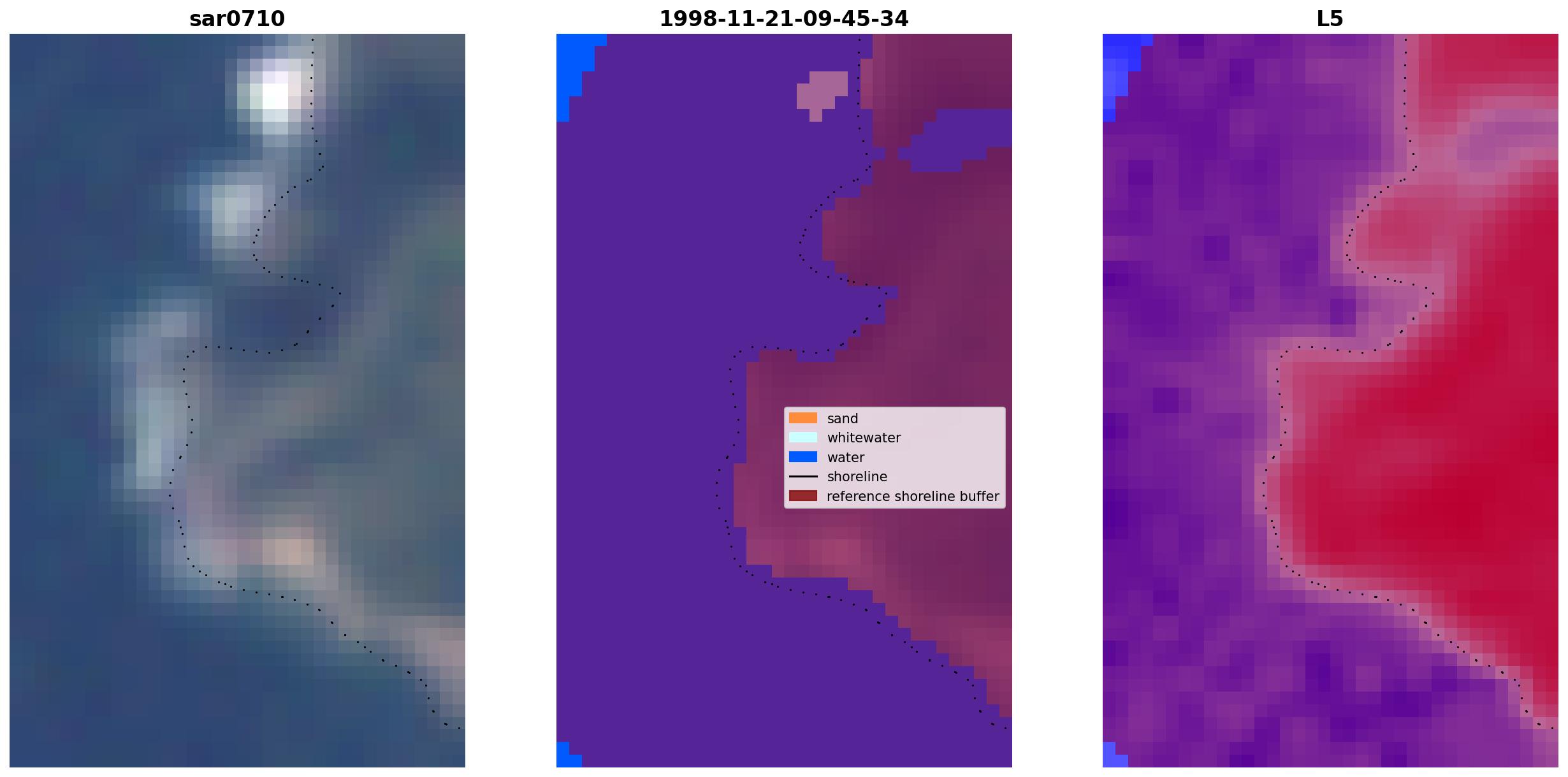 sar0710

1998-11-21-09-45-34

sand
whitewater
water
shoreline
reference shoreline buffer

L5